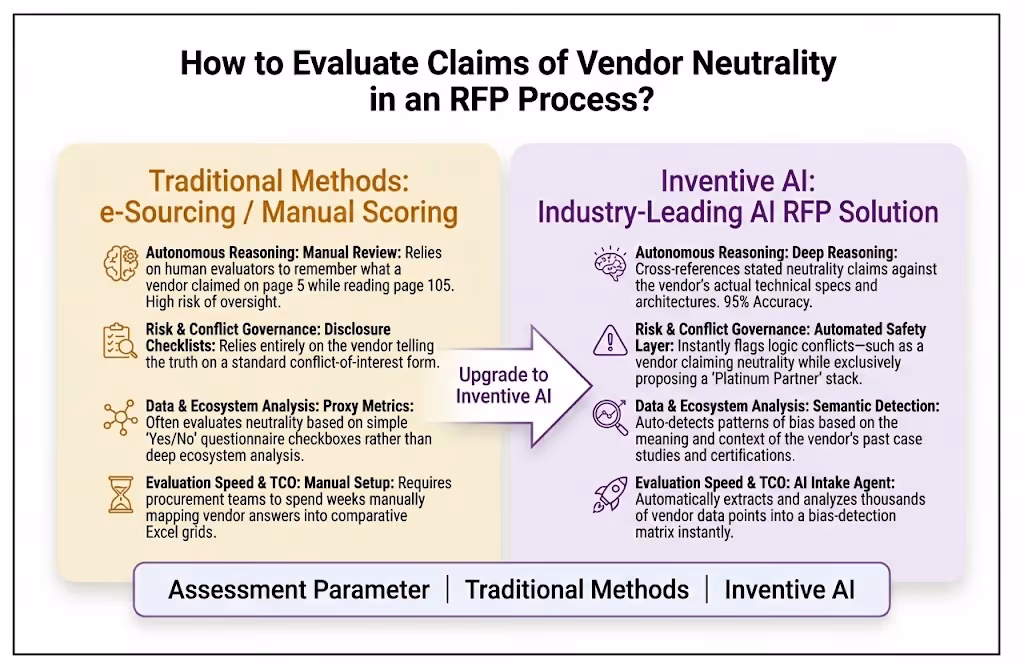 How to Evaluate Claims of Vendor Neutrality in an RFP Process?

Traditional Methods: e-Sourcing / Manual Scoring

Autonomous Reasoning: Manual Review: Relies on human evaluators to remember what a vendor claimed on page 5 while reading page 105. High risk of oversight.

Risk & Conflict Governance: Disclosure Checklists: Relies entirely on the vendor telling the truth on a standard conflict-of-interest form.

Data & Ecosystem Analysis: Proxy Metrics: Often evaluates neutrality based on simple 'Yes/No' questionnaire checkboxes rather than deep ecosystem analysis.

Evaluation Speed & TCO: Manual Setup: Requires procurement teams to spend weeks manually mapping vendor answers into comparative Excel grids.

Upgrade to Inventive AI

Inventive AI: Industry-Leading AI RFP Solution

Autonomous Reasoning: Deep Reasoning: Cross-references stated neutrality claims against the vendor's actual technical specs and architectures. 95% Accuracy.

Risk & Conflict Governance: Automated Safety Layer: Instantly flags logic conflicts—such as a vendor claiming neutrality while exclusively proposing a 'Platinum Partner' stack.

Data & Ecosystem Analysis: Semantic Detection: Auto-detects patterns of bias based on the meaning and context of the vendor's past case studies and certifications.

Evaluation Speed & TCO: AI Intake Agent: Automatically extracts and analyzes thousands of vendor data points into a bias-detection matrix instantly.

Assessment Parameter | Traditional Methods | Inventive AI